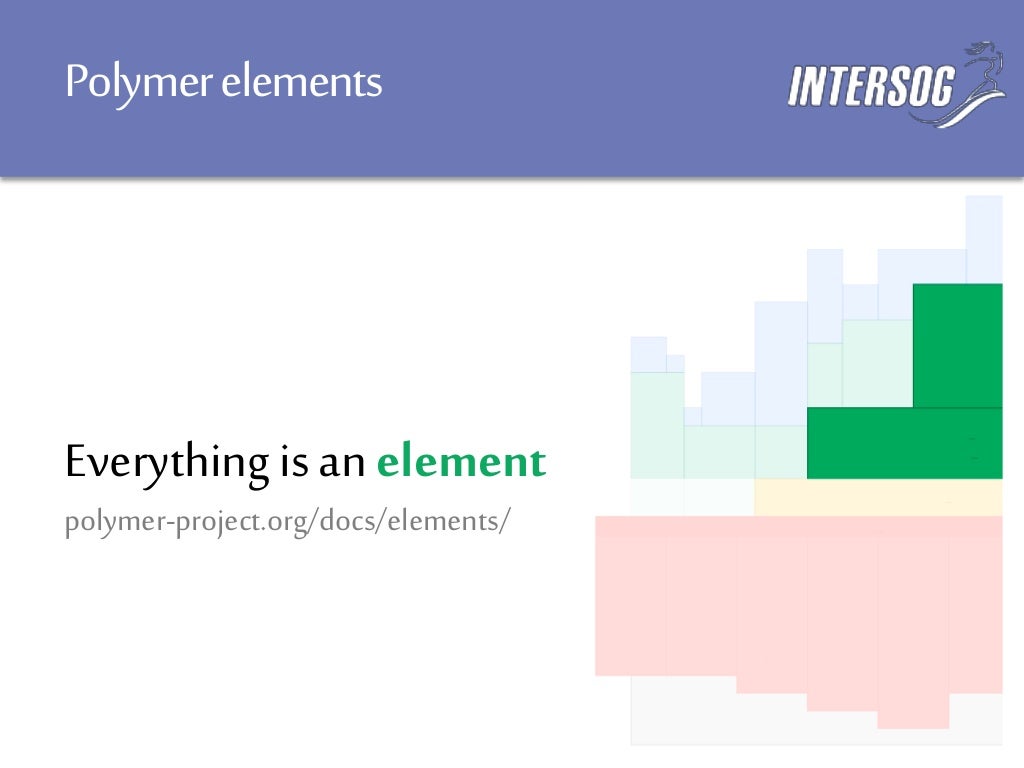 Polymer elements

INTERSOG

Everything is an element

polymer-project.org/docs/elements/